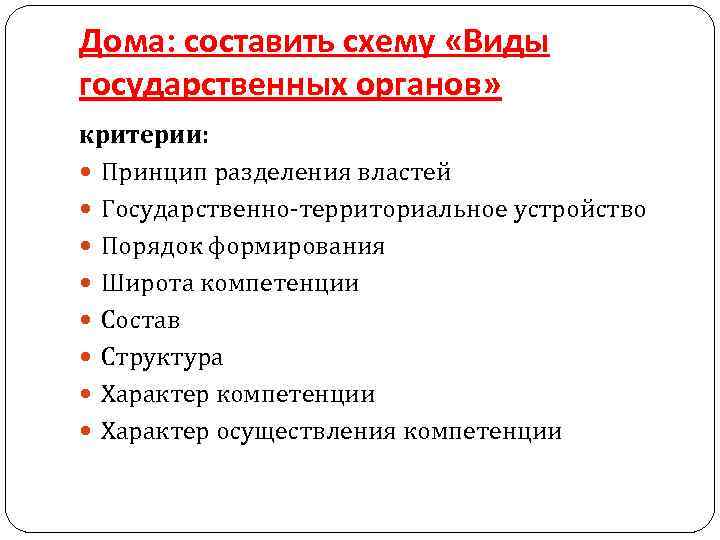 Дома: составить схему «Виды государственных органов»

критерии:

- Принцип разделения властей
- Государственно-территориальное устройство
- Порядок формирования
- Широта компетенции
- Состав
- Структура
- Характер компетенции
- Характер осуществления компетенции